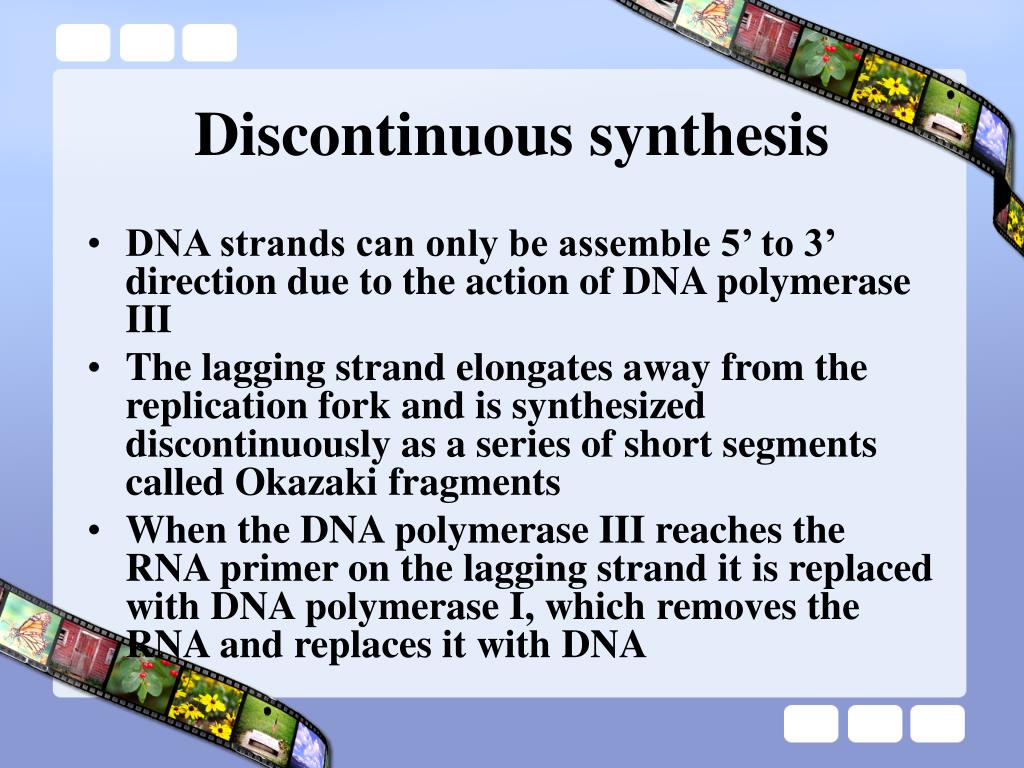 Discontinuous synthesis

• DNA strands can only be assemble 5’ to 3’ direction due to the action of DNA polymerase III
• The lagging strand elongates away from the replication fork and is synthesized discontinuously as a series of short segments called Okazaki fragments
• When the DNA polymerase III reaches the RNA primer on the lagging strand it is replaced with DNA polymerase I, which removes the RNA and replaces it with DNA